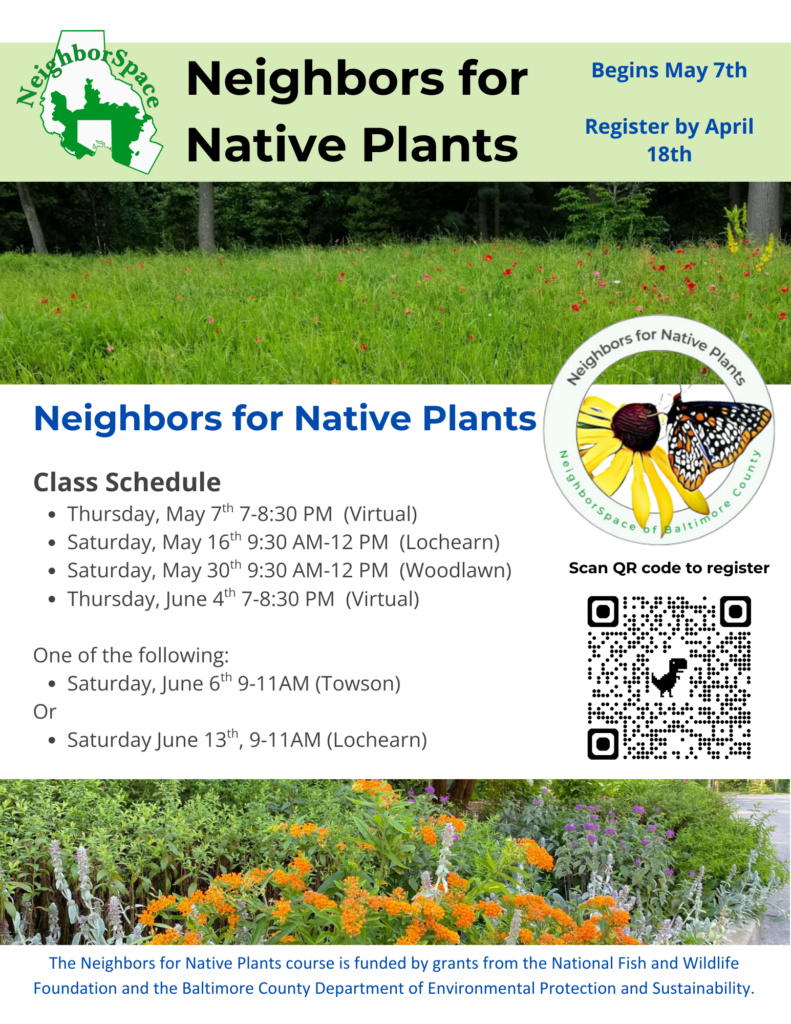 NeighborSpace

Neighbors for Native Plants

Begins May 7th

Register by April 18th

Neighbors for Native Plants

NeighborSpace of Baltimore County

Neighbors for Native Plants

Class Schedule
- Thursday, May 7$^{th}$ 7-8:30 PM (Virtual)
- Saturday, May 16$^{th}$ 9:30 AM-12 PM (Lochearn)
- Saturday, May 30$^{th}$ 9:30 AM-12 PM (Woodlawn)
- Thursday, June 4$^{th}$ 7-8:30 PM (Virtual)

One of the following:
- Saturday, June 6$^{th}$ 9-11AM (Towson)

Or
- Saturday June 13$^{th}$, 9-11AM (Lochearn)

Scan QR code to register

The Neighbors for Native Plants course is funded by grants from the National Fish and Wildlife Foundation and the Baltimore County Department of Environmental Protection and Sustainability.